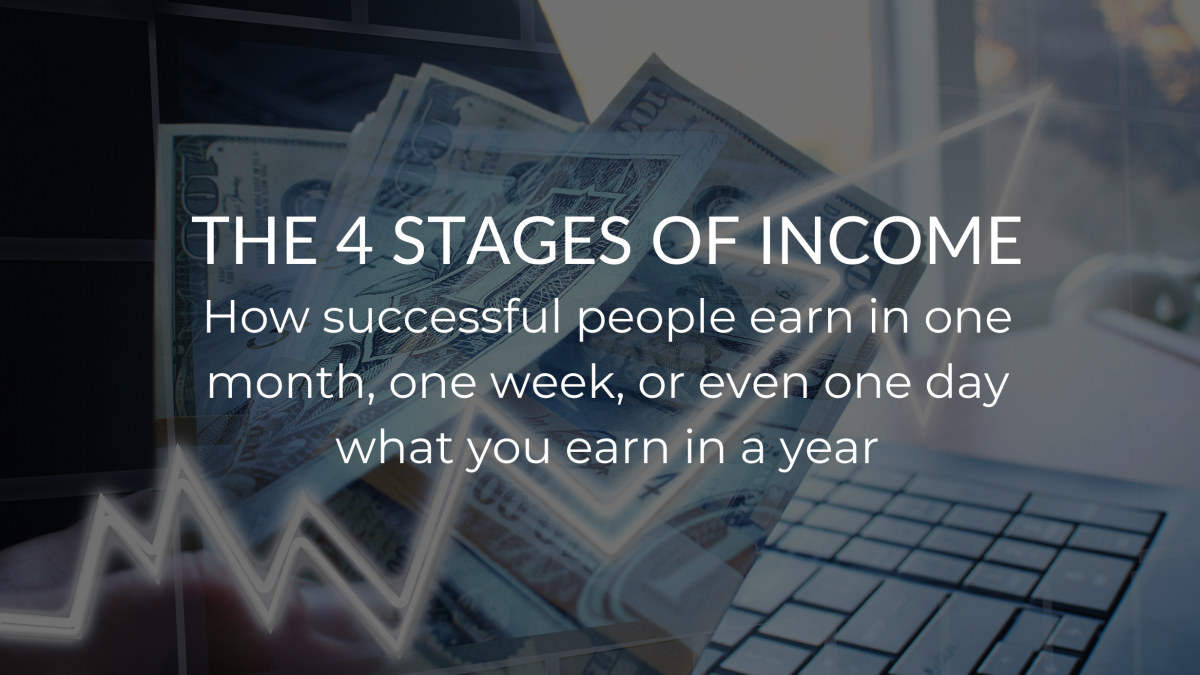 THE 4 STAGES OF INCOME

How successful people earn in one month, one week, or even one day what you earn in a year